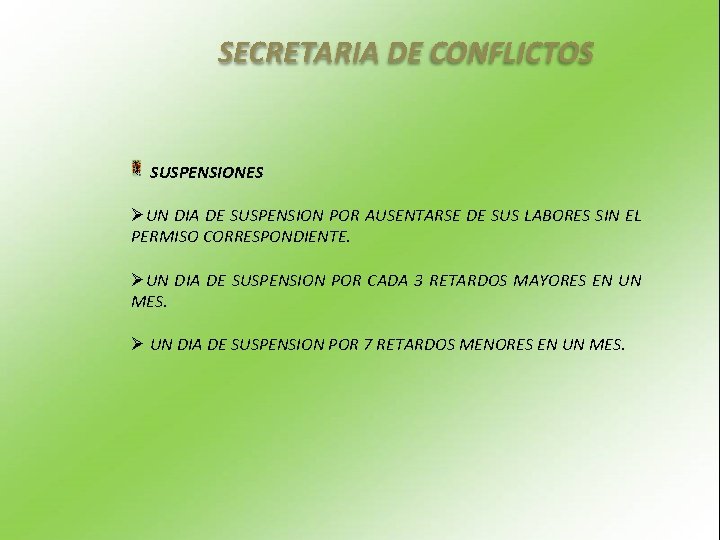 SECRETARIA DE CONFLICTOS

SUSPENSIONES

➢UN DIA DE SUSPENSION POR AUSENTARSE DE SUS LABORES SIN EL PERMISO CORRESPONDIENTE.

➢UN DIA DE SUSPENSION POR CADA 3 RETARDOS MAYORES EN UN MES.

➢ UN DIA DE SUSPENSION POR 7 RETARDOS MENORES EN UN MES.